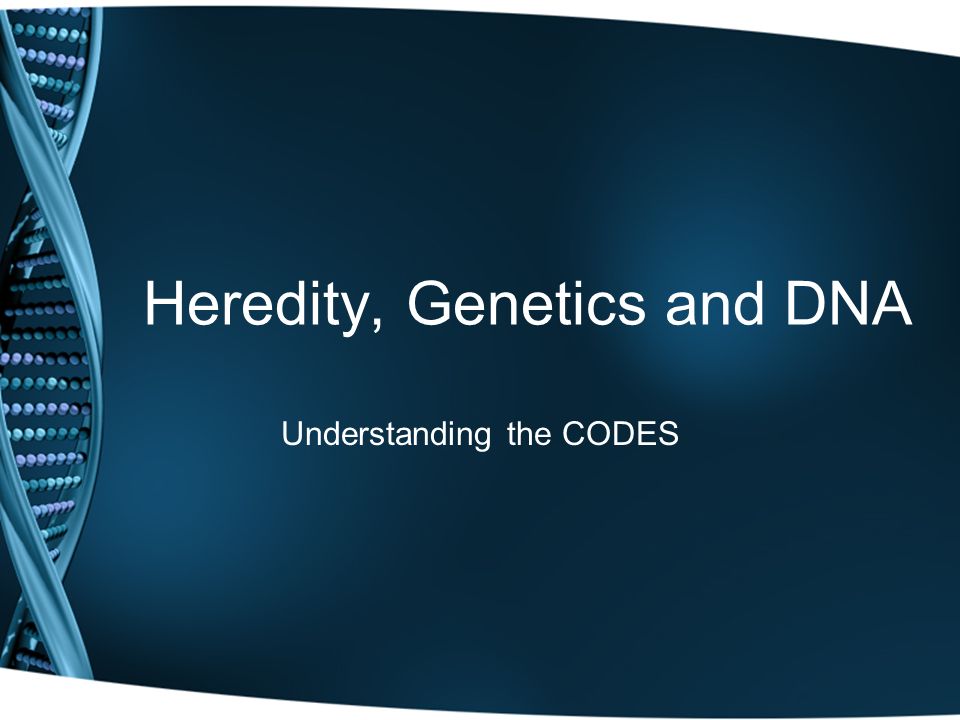 Heredity, Genetics and DNA

Understanding the CODES